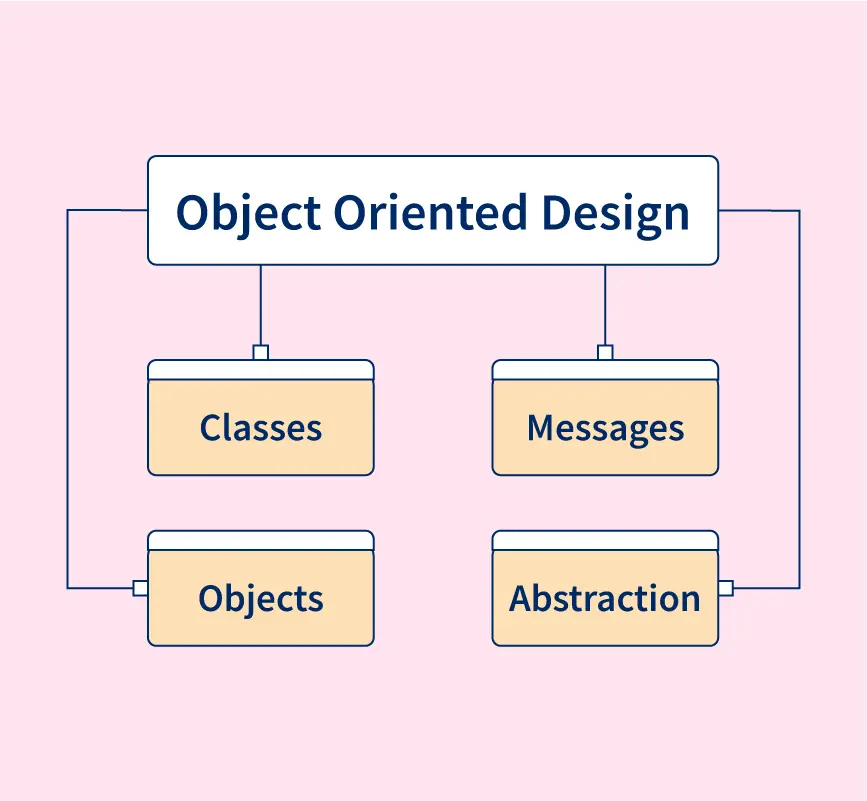 Object Oriented Design

Classes

Messages

Objects

Abstraction